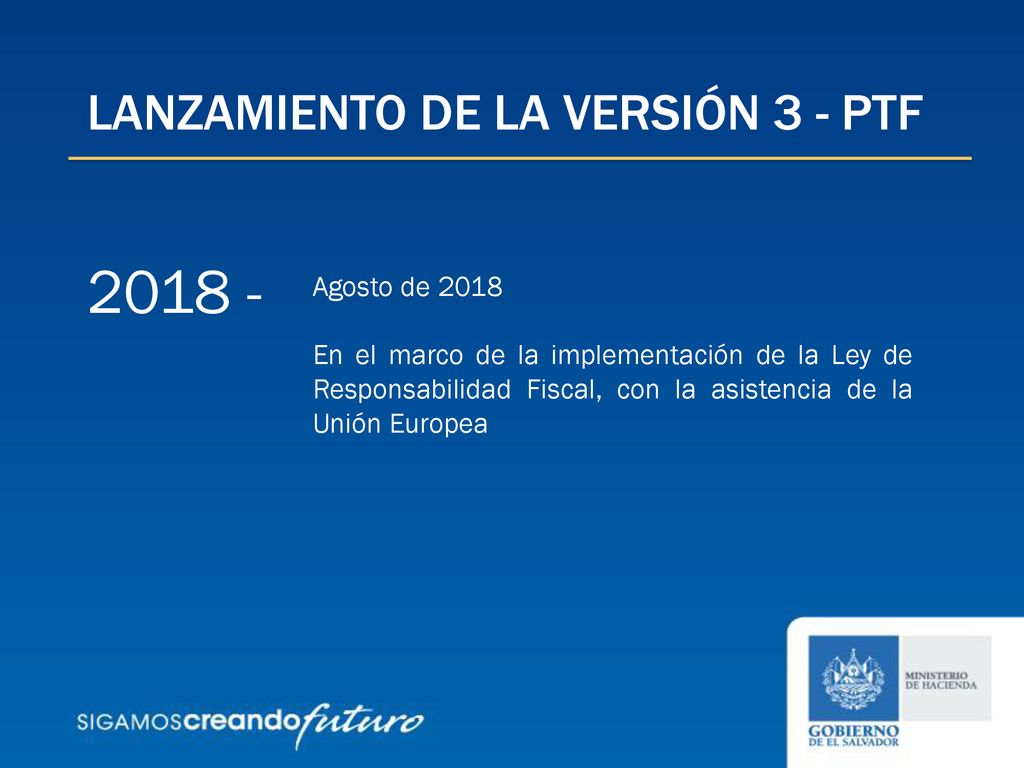 LANZAMIENTO DE LA VERSIÓN 3 - PTF

2018 -

Agosto de 2018

En el marco de la implementación de la Ley de Responsabilidad Fiscal, con la asistencia de la Unión Europea

SIGAMOScreandofuturo

MINISTERIO DE HACIENDA

GOBIERNO DE EL SALVADOR